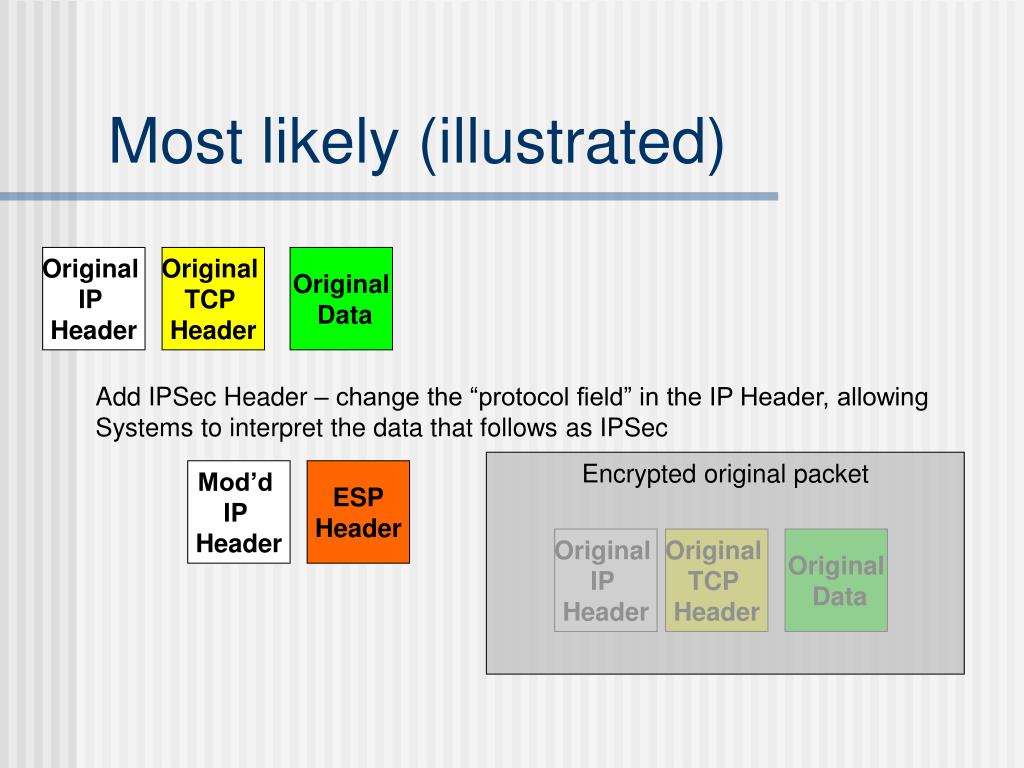 Most likely (illustrated)

Original IP Header

Original TCP Header

Original Data

Add IPSec Header – change the “protocol field” in the IP Header, allowing Systems to interpret the data that follows as IPSec

Mod’d IP Header

ESP Header

Encrypted original packet

Original IP Header

Original TCP Header

Original Data